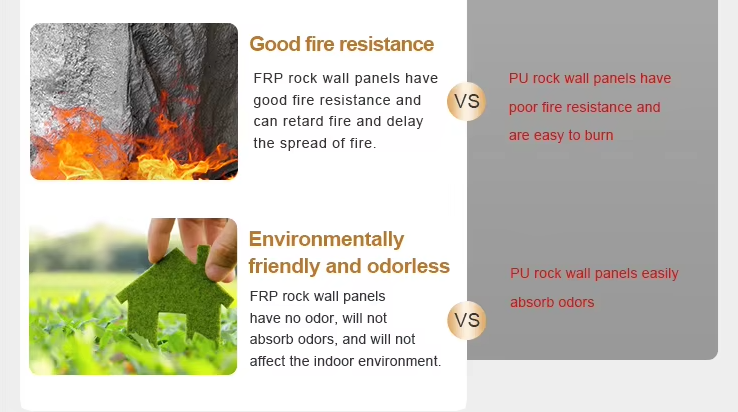 Good fire resistance

FRP rock wall panels have good fire resistance and can retard fire and delay the spread of fire.

VS

PU rock wall panels have poor fire resistance and are easy to burn

Environmentally friendly and odorless

FRP rock wall panels have no odor, will not absorb odors, and will not affect the indoor environment.

VS

PU rock wall panels easily absorb odors